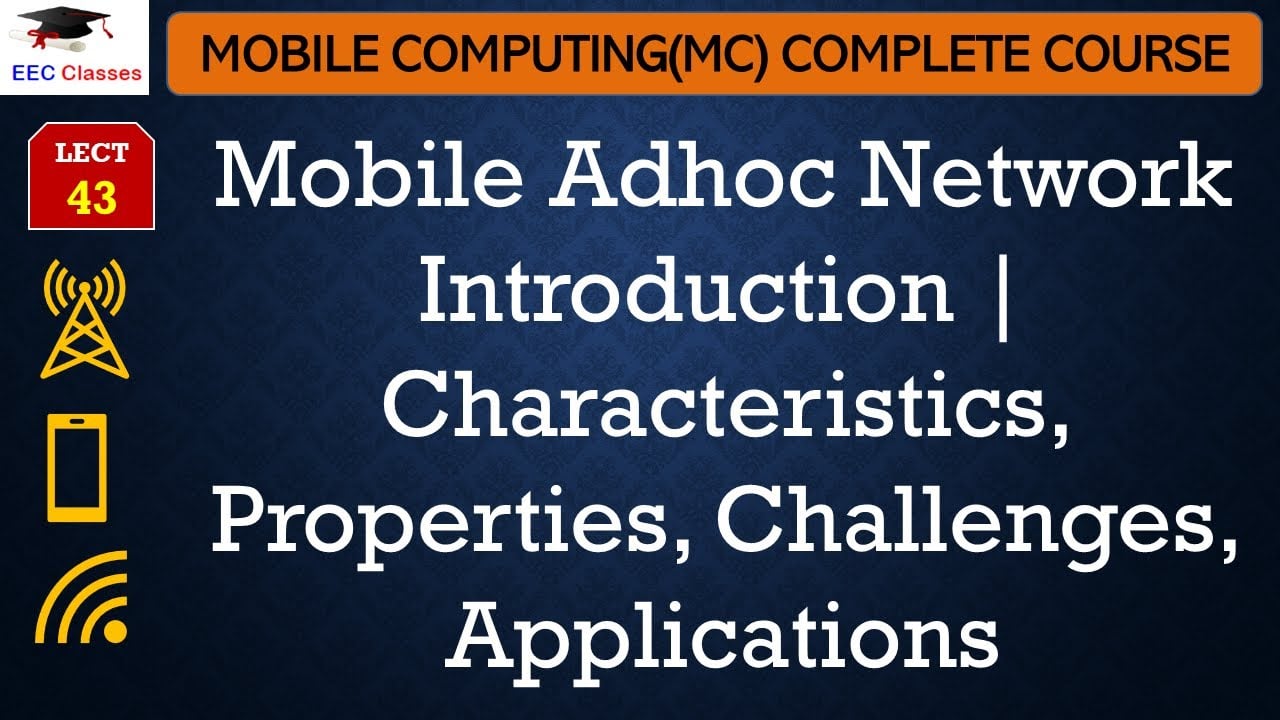 EEC Classes

MOBILE COMPUTING(MC) COMPLETE COURSE

LECT 43

Mobile Adhoc Network Introduction | Characteristics, Properties, Challenges, Applications